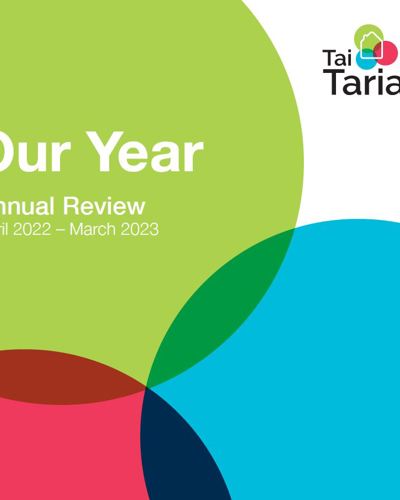 Tai
Taria

Our Year

nnual Review
ril 2022 – March 2023